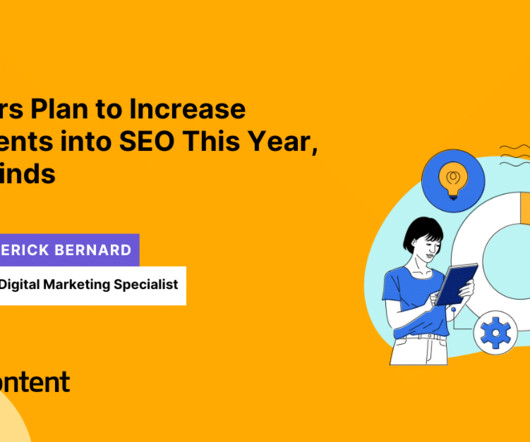 rs Plan to Increase ents into SEO This Year, inds

ERICK BERNARD

Digital Marketing Specialist

ontent